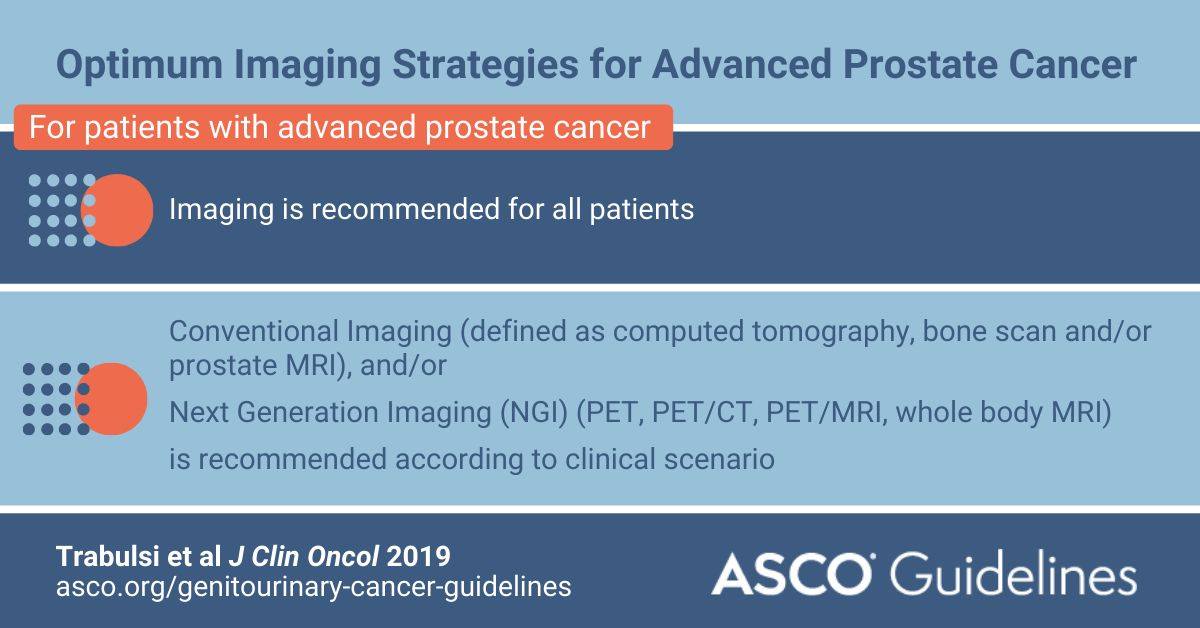 Optimum Imaging Strategies for Advanced Prostate Cancer

For patients with advanced prostate cancer

Imaging is recommended for all patients

Conventional Imaging (defined as computed tomography, bone scan and/or prostate MRI), and/or

Next Generation Imaging (NGI) (PET, PET/CT, PET/MRI, whole body MRI)

is recommended according to clinical scenario

Trabulsi et al J Clin Oncol 2019
asco.org/genitourinary-cancer-guidelines

ASCO Guidelines